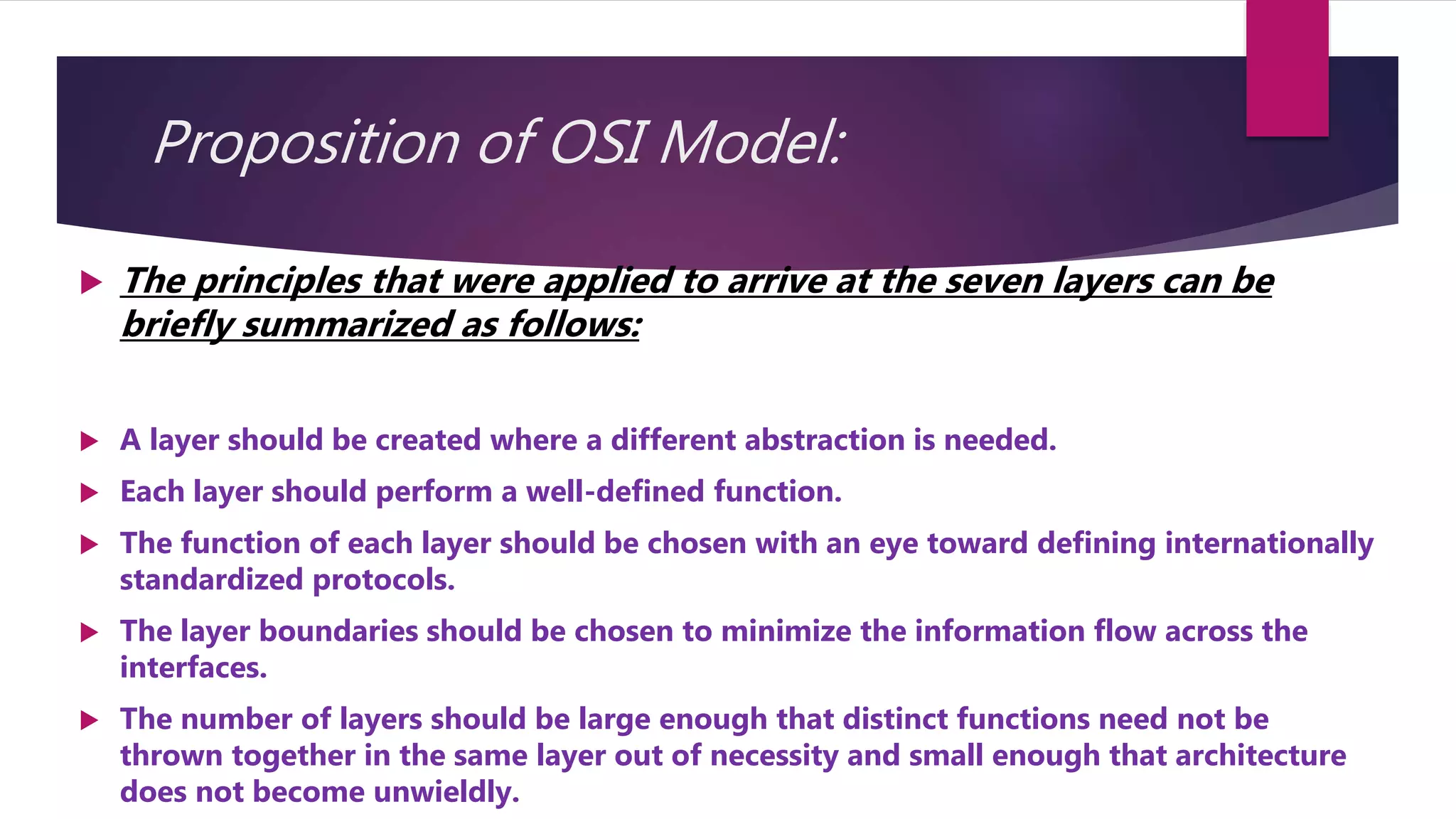 Proposition of OSI Model:

The principles that were applied to arrive at the seven layers can be briefly summarized as follows:

A layer should be created where a different abstraction is needed.

Each layer should perform a well-defined function.

The function of each layer should be chosen with an eye toward defining internationally standardized protocols.

The layer boundaries should be chosen to minimize the information flow across the interfaces.

The number of layers should be large enough that distinct functions need not be thrown together in the same layer out of necessity and small enough that architecture does not become unwieldly.